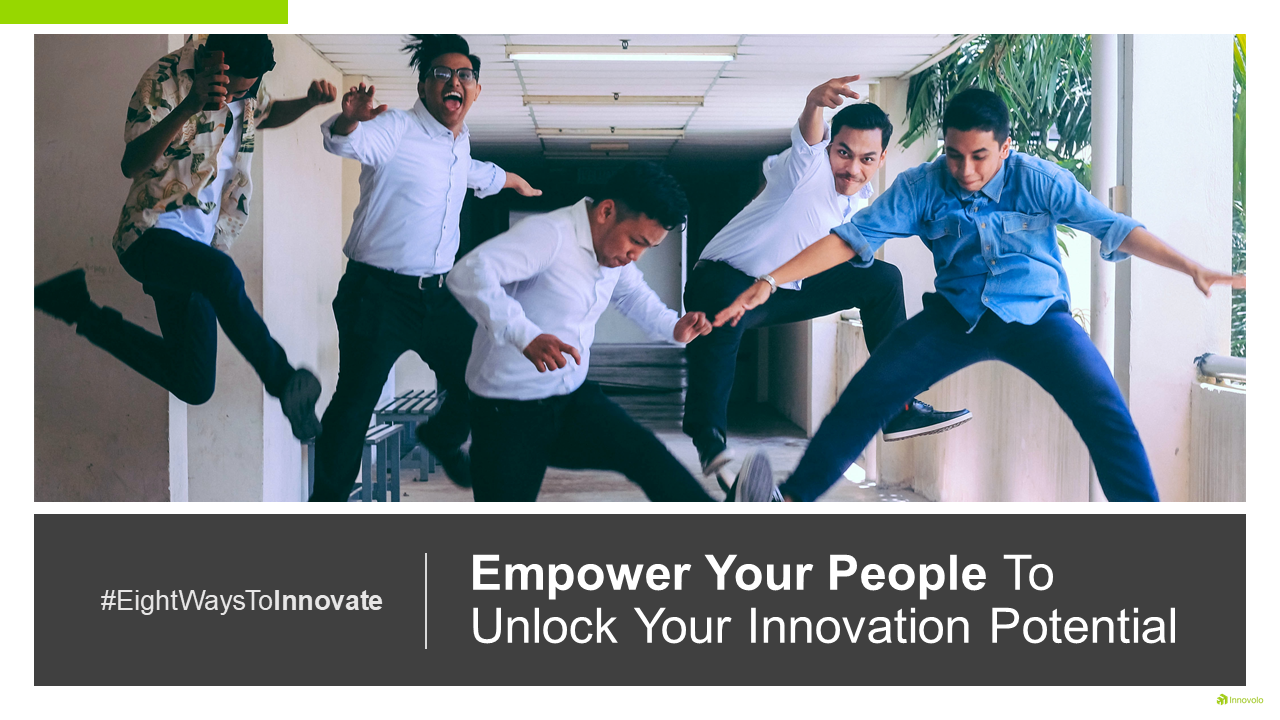 #EightWaysToInnovate

Empower Your People To Unlock Your Innovation Potential

Innovolo